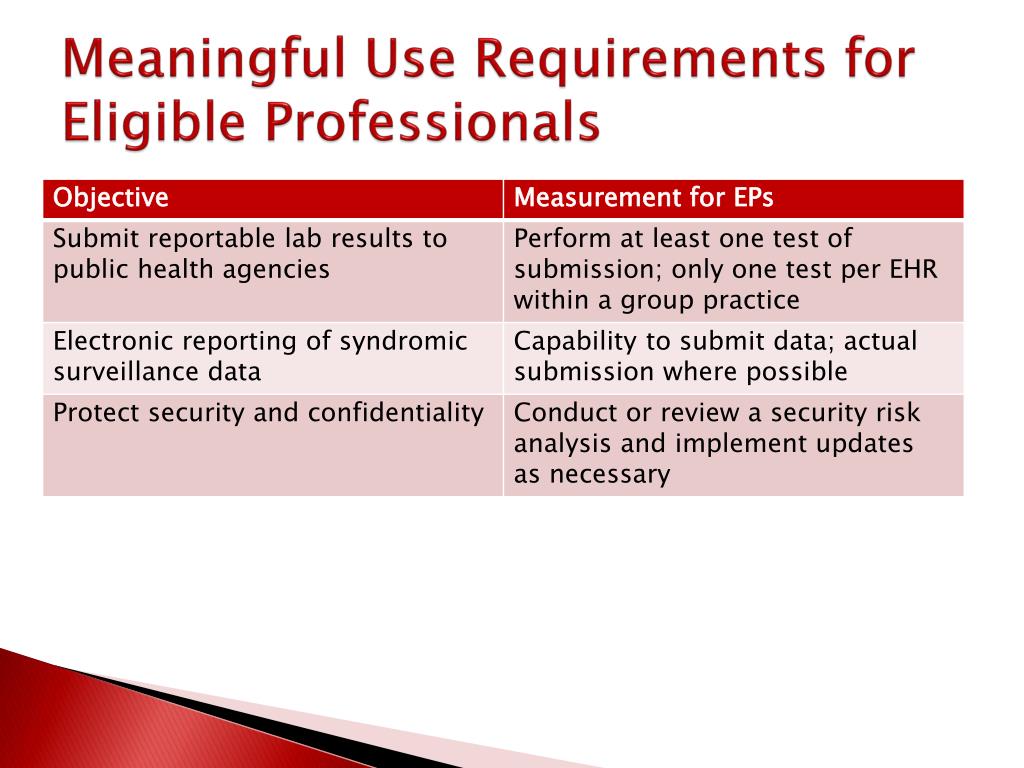 Meaningful Use Requirements for Eligible Professionals

| Objective | Measurement for EPs |
|---|---|
| Submit reportable lab results to public health agencies | Perform at least one test of submission; only one test per EHR within a group practice |
| Electronic reporting of syndromic surveillance data | Capability to submit data; actual submission where possible |
| Protect security and confidentiality | Conduct or review a security risk analysis and implement updates as necessary |